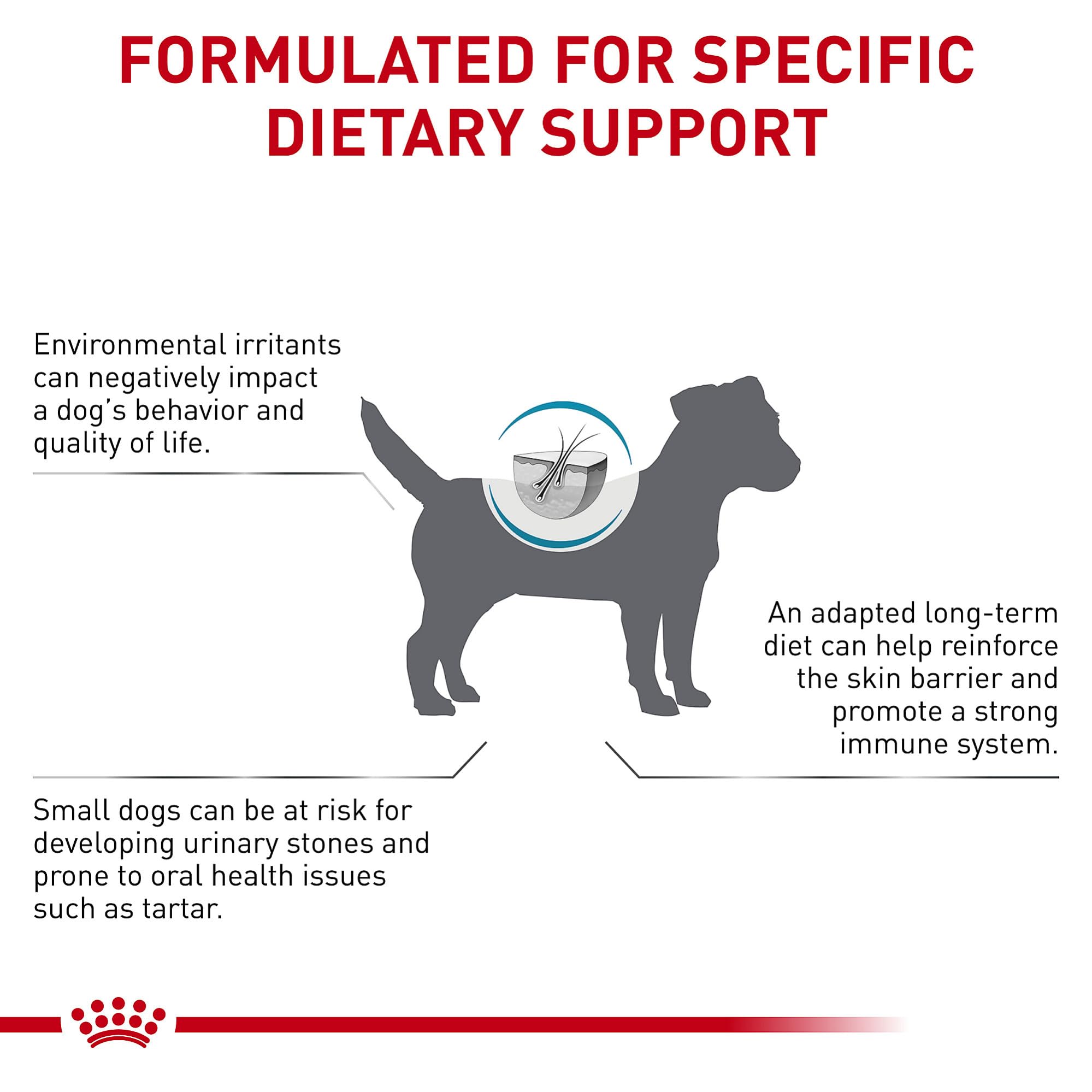 FORMULATED FOR SPECIFIC DIETARY SUPPORT

Environmental irritants can negatively impact a dog's behavior and quality of life.

An adapted long-term diet can help reinforce the skin barrier and promote a strong immune system.

Small dogs can be at risk for developing urinary stones and prone to oral health issues such as tartar.